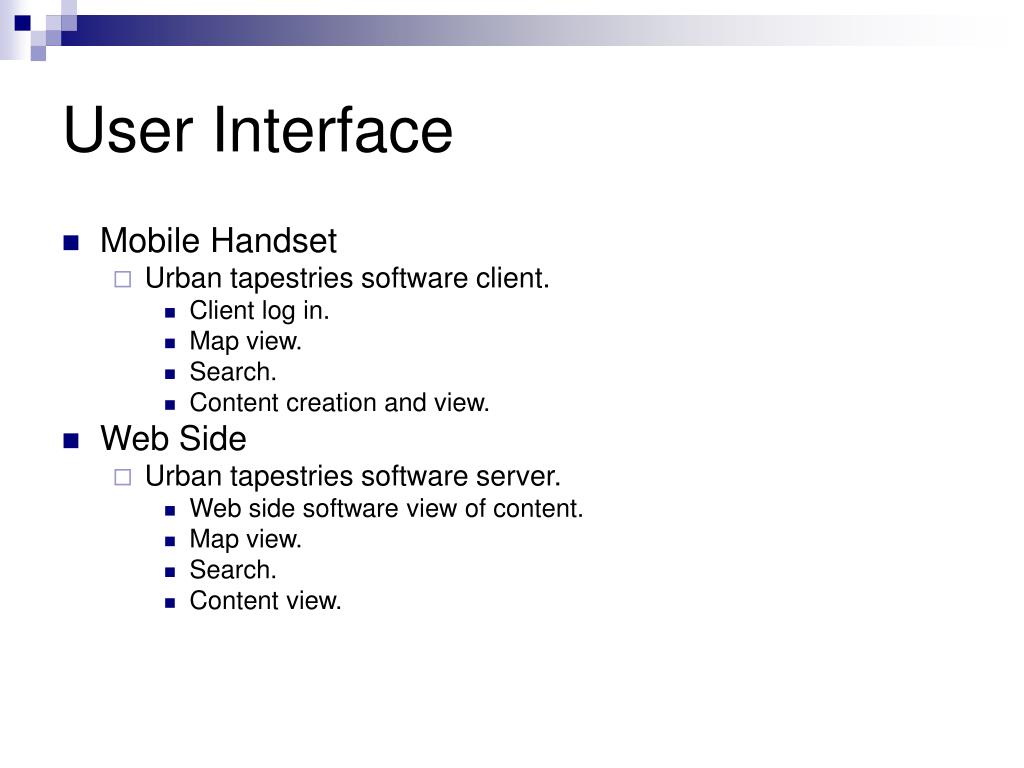 User Interface

Mobile Handset
Urban tapestries software client.
Client log in.
Map view.
Search.
Content creation and view.

Web Side
Urban tapestries software server.
Web side software view of content.
Map view.
Search.
Content view.